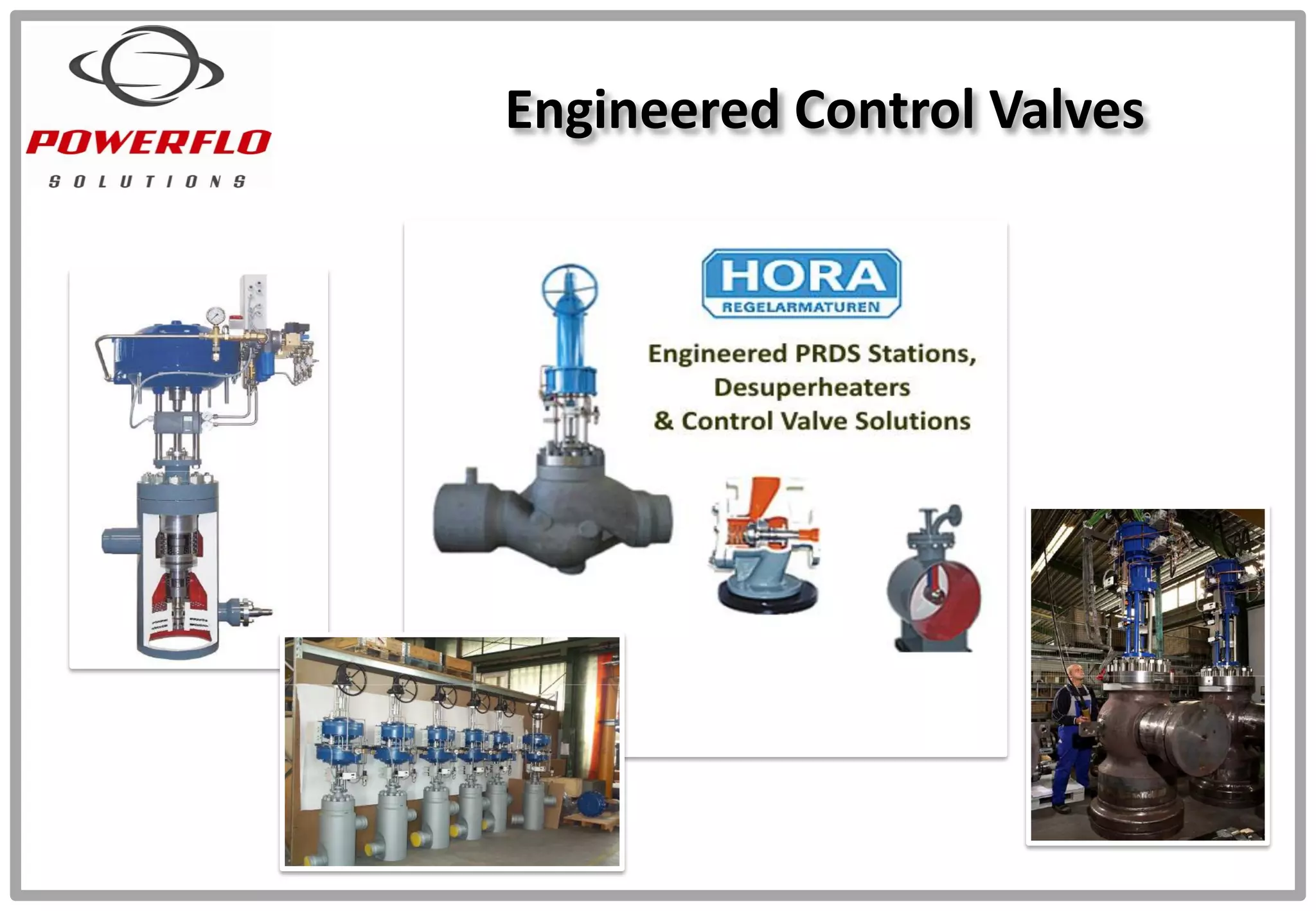 POWERFLO
SOLUTIONS

Engineered Control Valves

HORA
REGELARMATUREN

Engineered PRDS Stations, Desuperheaters & Control Valve Solutions